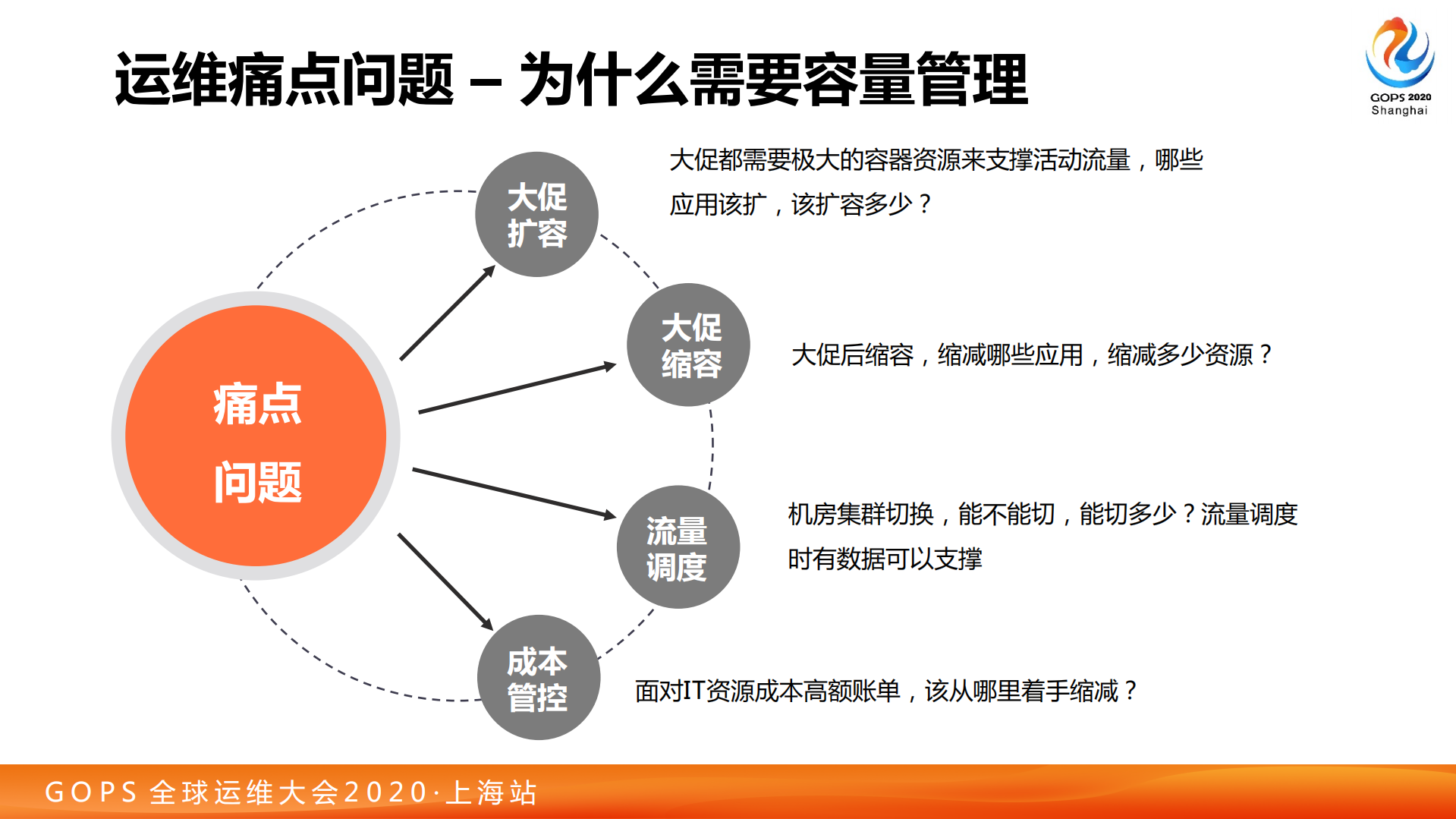 运维痛点问题 – 为什么需要容量管理

GOPS 2020
Shanghai

痛点
问题

大促
扩容

大促都需要极大的容器资源来支撑活动流量，哪些应用该扩，该扩容多少？

大促
缩容

大促后缩容，缩减哪些应用，缩减多少资源？

流量
调度

机房集群切换，能不能切，能切多少？流量调度时有数据可以支撑

成本
管控

面对IT资源成本高额账单，该从哪里着手缩减？

GOPS 全球运维大会2020·上海站